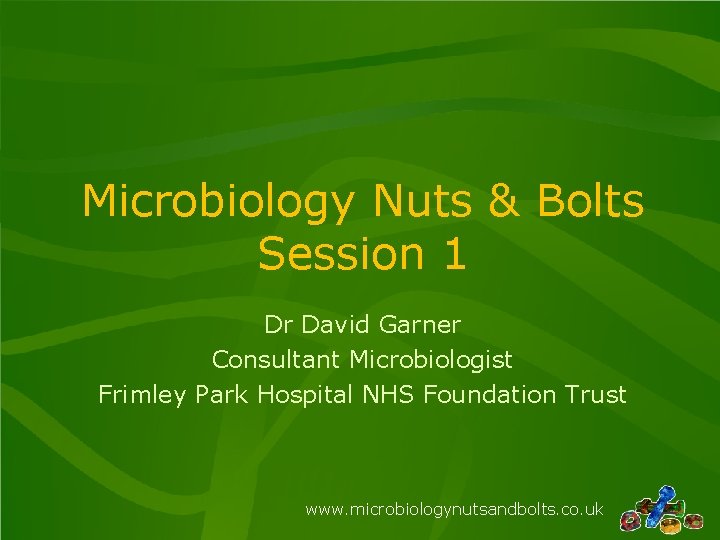 Microbiology Nuts & Bolts
Session 1

Dr David Garner
Consultant Microbiologist
Frimley Park Hospital NHS Foundation Trust

www.microbiologynutsandbolts.co.uk